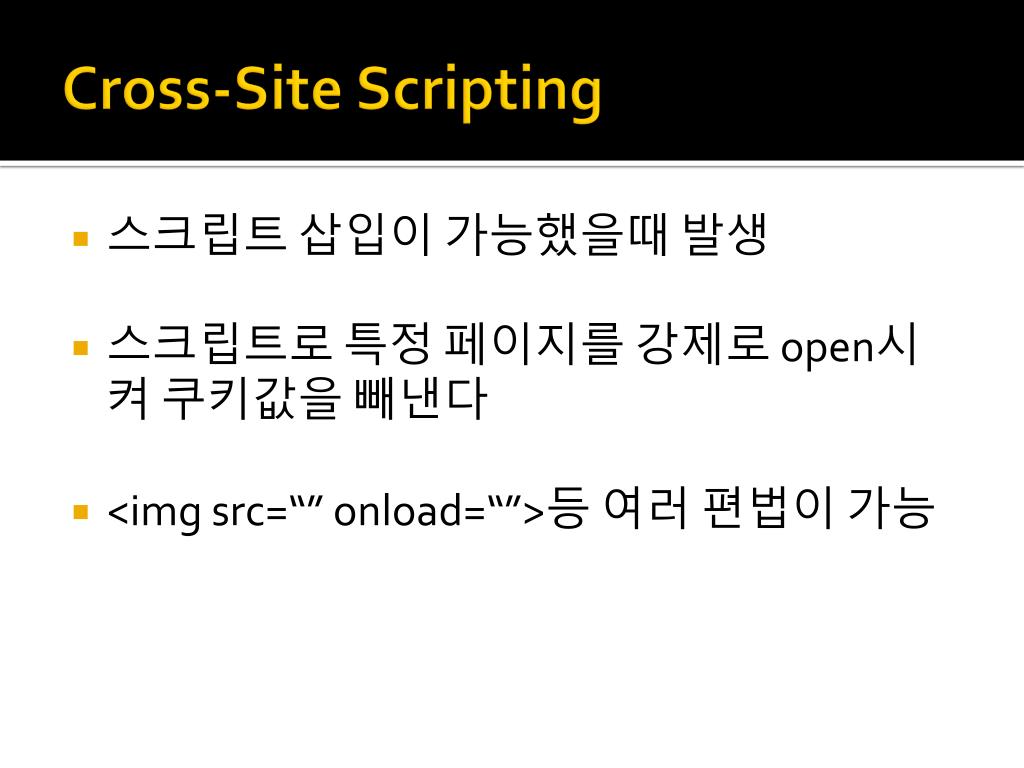 Cross-Site Scripting

▪ 스크립트 삽입이 가능했을때 발생

▪ 스크립트로 특정 페이지를 강제로 open시켜 쿠키값을 빼낸다

▪ <img src=“” onload=“”>등 여러 편법이 가능